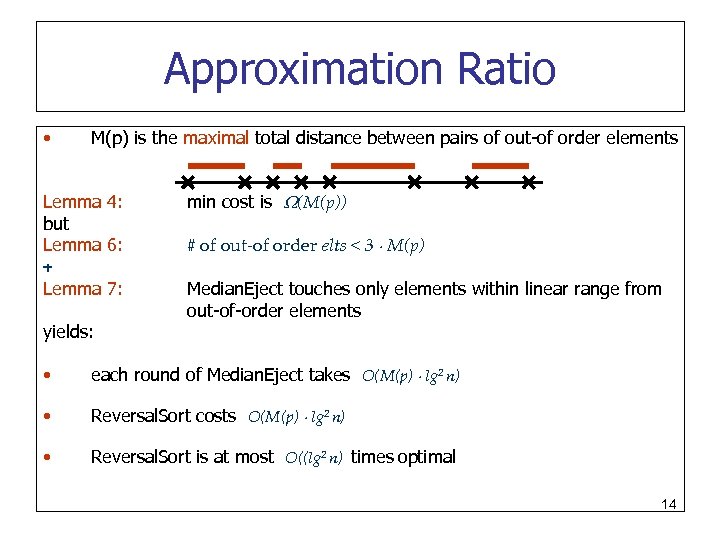 Approximation Ratio

• M(p) is the maximal total distance between pairs of out-of order elements

Lemma 4: min cost is $\Omega(M(p))$
but
Lemma 6: # of out-of order $elts < 3 \cdot M(p)$
+
Lemma 7: MedianEject touches only elements within linear range from out-of-order elements
yields:

• each round of MedianEject takes $O(M(p) \cdot lg^2 n)$

• ReversalSort costs $O(M(p) \cdot lg^2 n)$

• ReversalSort is at most $O((lg^2 n)$ times optimal

14